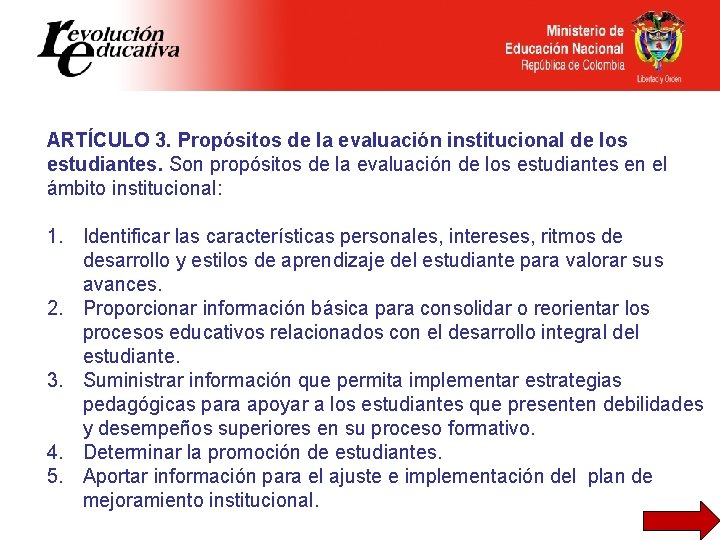 revolución educativa

Ministerio de Educación Nacional
República de Colombia
Libertad y Orden

ARTÍCULO 3. Propósitos de la evaluación institucional de los estudiantes. Son propósitos de la evaluación de los estudiantes en el ámbito institucional:

1. Identificar las características personales, intereses, ritmos de desarrollo y estilos de aprendizaje del estudiante para valorar sus avances.
2. Proporcionar información básica para consolidar o reorientar los procesos educativos relacionados con el desarrollo integral del estudiante.
3. Suministrar información que permita implementar estrategias pedagógicas para apoyar a los estudiantes que presenten debilidades y desempeños superiores en su proceso formativo.
4. Determinar la promoción de estudiantes.
5. Aportar información para el ajuste e implementación del plan de mejoramiento institucional.